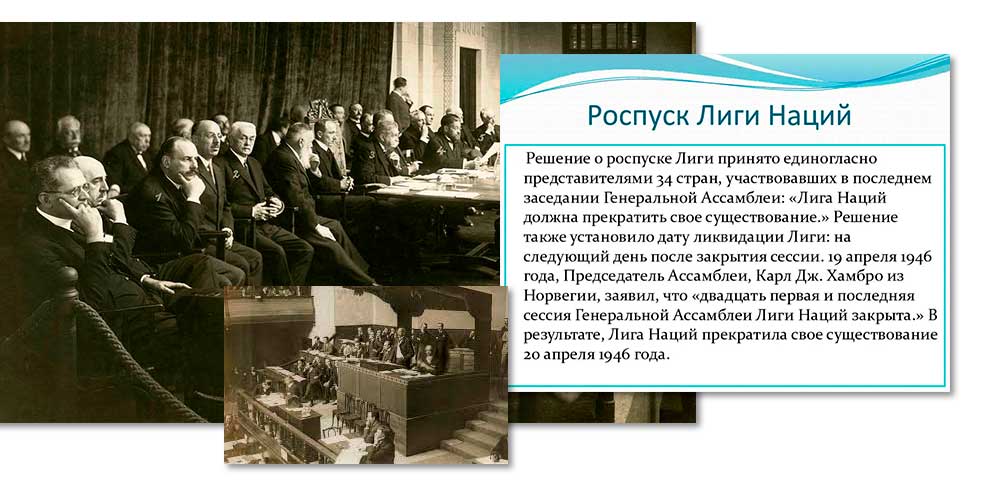 Роспуск Лиги Наций

Решение о роспуске Лиги принято единогласно представителями 34 стран, участвовавших в последнем заседании Генеральной Ассамблеи: «Лига Наций должна прекратить свое существование.» Решение также установило дату ликвидации Лиги: на следующий день после закрытия сессии. 19 апреля 1946 года, Председатель Ассамблеи, Карл Дж. Хамбро из Норвегии, заявил, что «двадцать первая и последняя сессия Генеральной Ассамблеи Лиги Наций закрыта.» В результате, Лига Наций прекратила свое существование 20 апреля 1946 года.